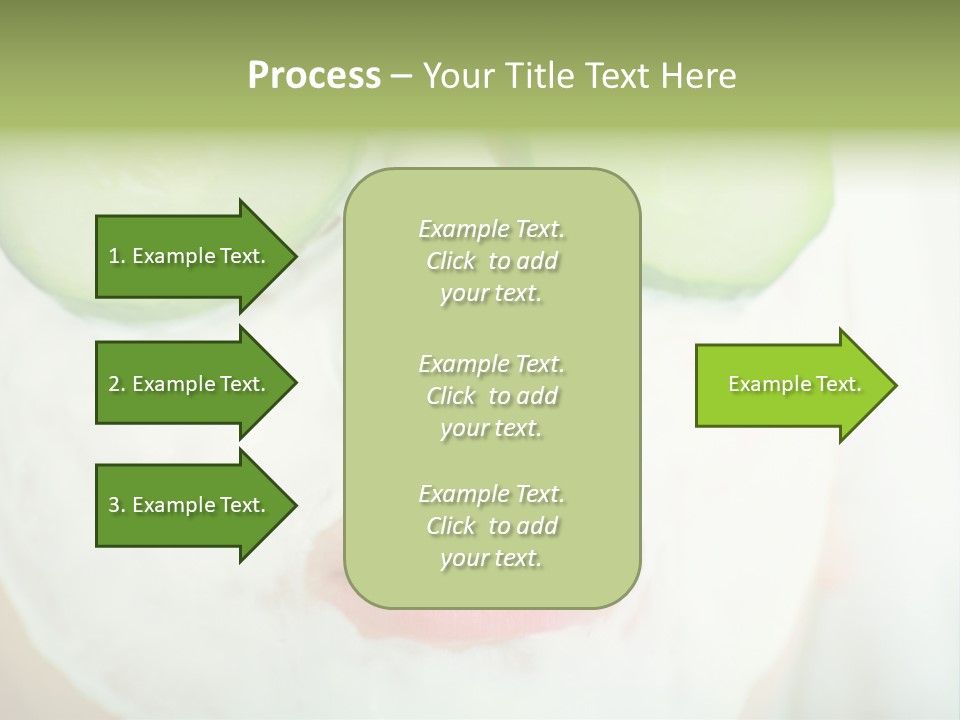 Process – Your Title Text Here

1. Example Text.

2. Example Text.

3. Example Text.

Example Text. Click to add your text.

Example Text. Click to add your text.

Example Text. Click to add your text.

Example Text.